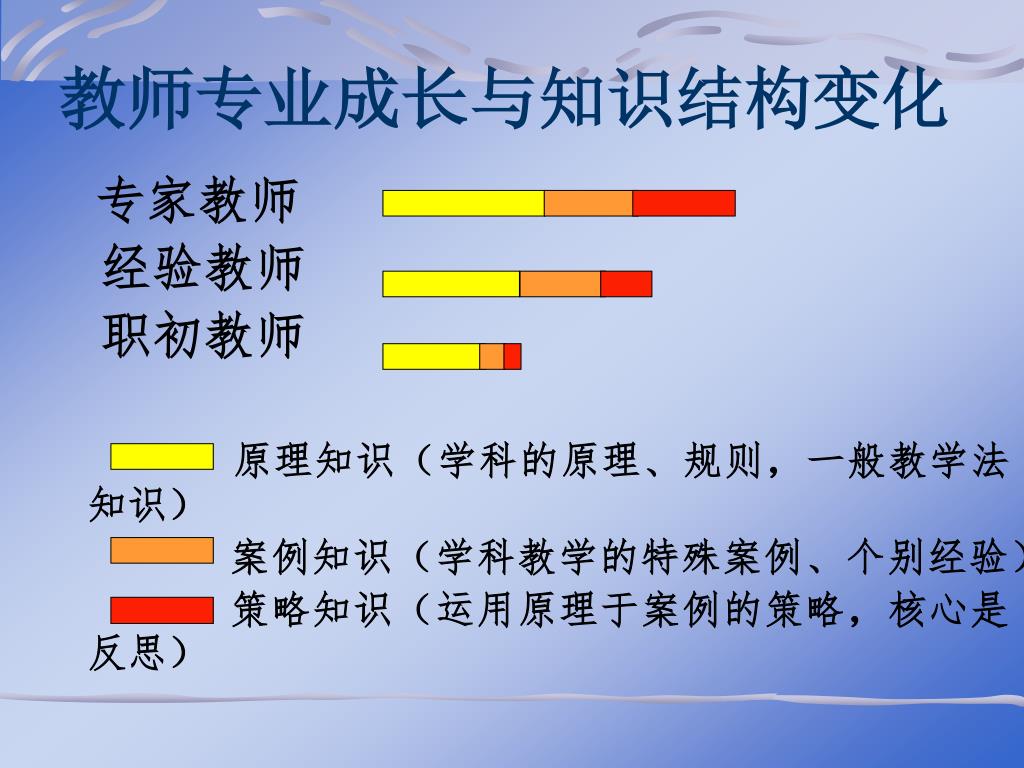 教师专业成长与知识结构变化

专家教师
经验教师
职初教师

原理知识（学科的原理、规则，一般教学法知识）
案例知识（学科教学的特殊案例、个别经验）
策略知识（运用原理于案例的策略，核心是反思）